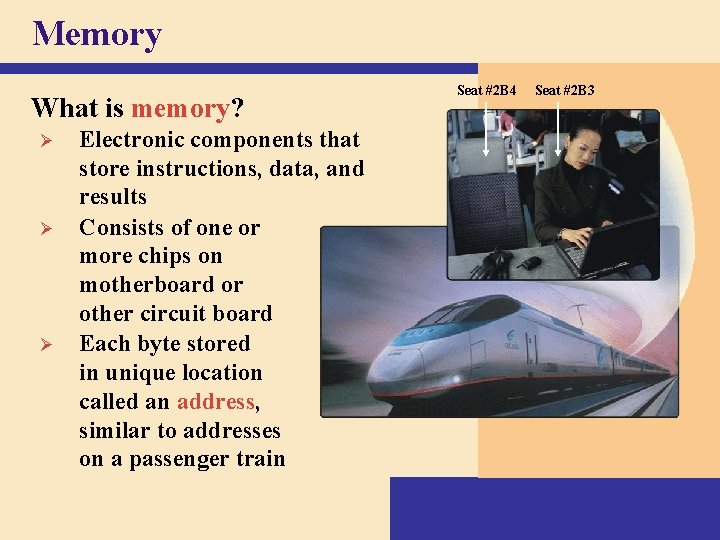 Memory

What is memory?

➢ Electronic components that store instructions, data, and results

➢ Consists of one or more chips on motherboard or other circuit board

➢ Each byte stored in unique location called an address, similar to addresses on a passenger train

Seat #2B4

Seat #2B3